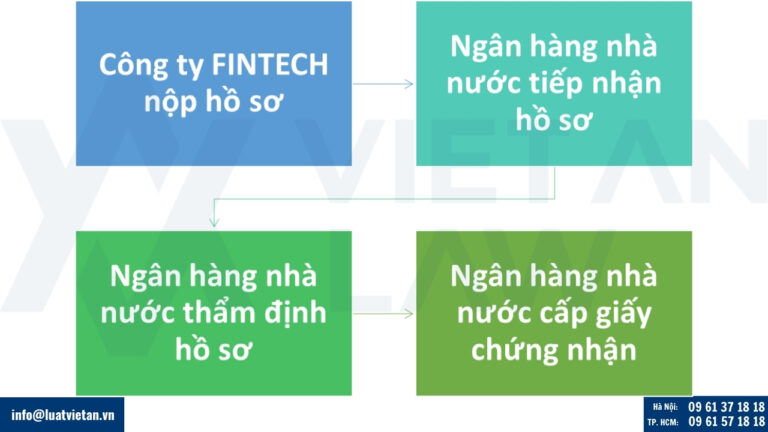 Công ty FINTECH nộp hồ sơ

Ngân hàng nhà nước tiếp nhận hồ sơ

Ngân hàng nhà nước thẩm định hồ sơ

Ngân hàng nhà nước cấp giấy chứng nhận

VIET AN LAW

info@luatvietan.vn

Hà Nội: 09 61 37 18 18
TP. HCM: 09 61 57 18 18